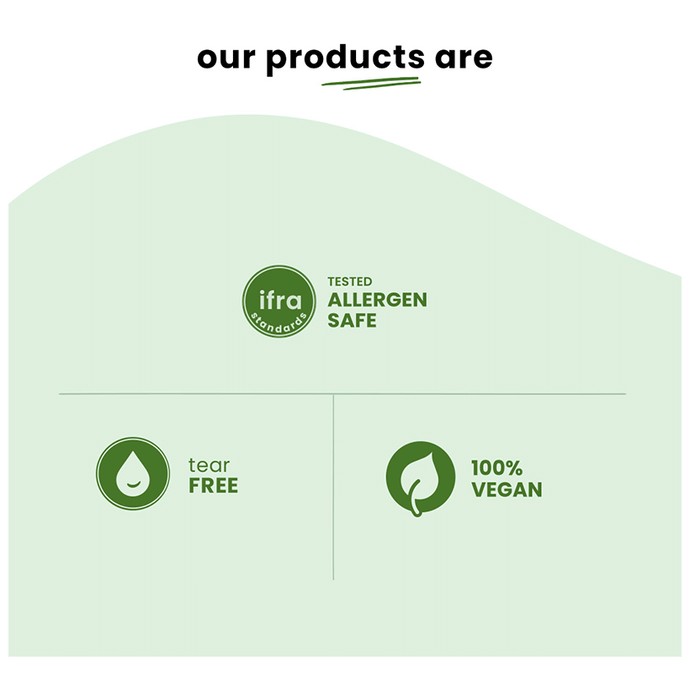 our products are

ifra standards

TESTED
ALLERGEN
SAFE

tear
FREE

100%
VEGAN